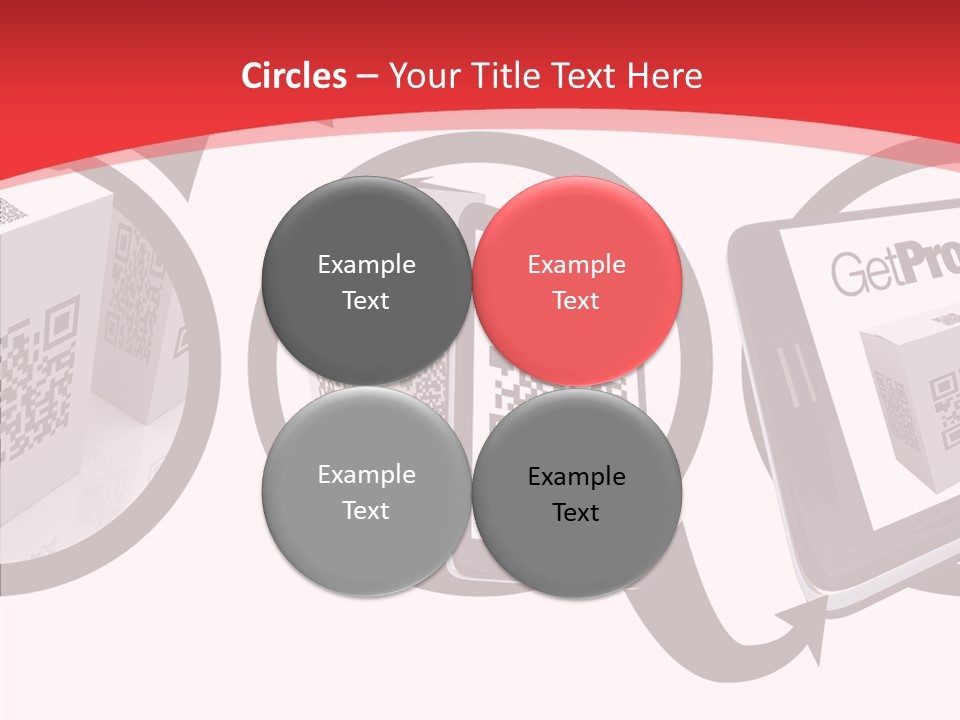 Circles – Your Title Text Here

Example Text

Example Text

Example Text

Example Text

GetPro